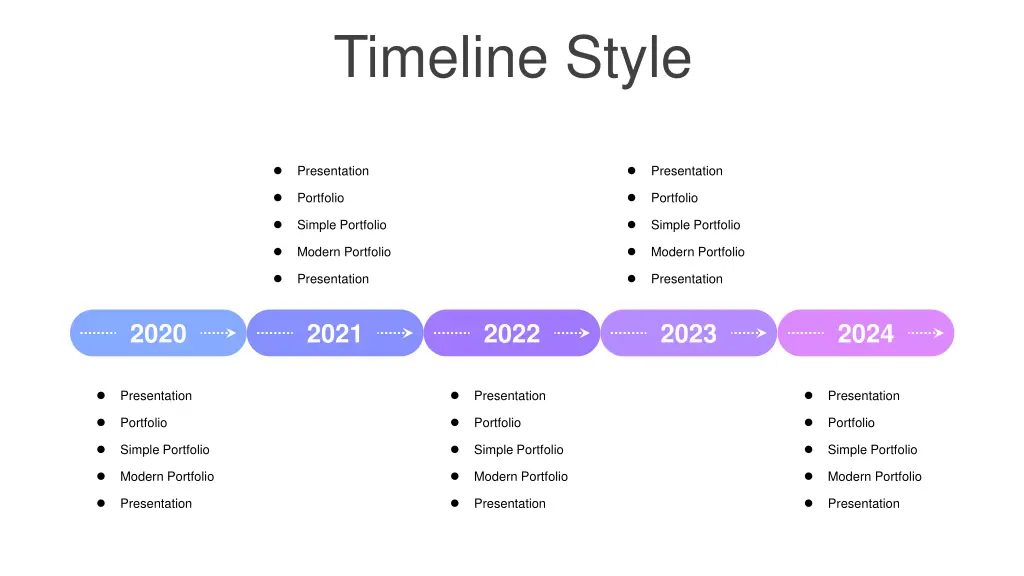 Timeline Style

- Presentation
- Portfolio
- Simple Portfolio
- Modern Portfolio
- Presentation

- Presentation
- Portfolio
- Simple Portfolio
- Modern Portfolio
- Presentation

2020 2021 2022 2023 2024

- Presentation
- Portfolio
- Simple Portfolio
- Modern Portfolio
- Presentation

- Presentation
- Portfolio
- Simple Portfolio
- Modern Portfolio
- Presentation

- Presentation
- Portfolio
- Simple Portfolio
- Modern Portfolio
- Presentation